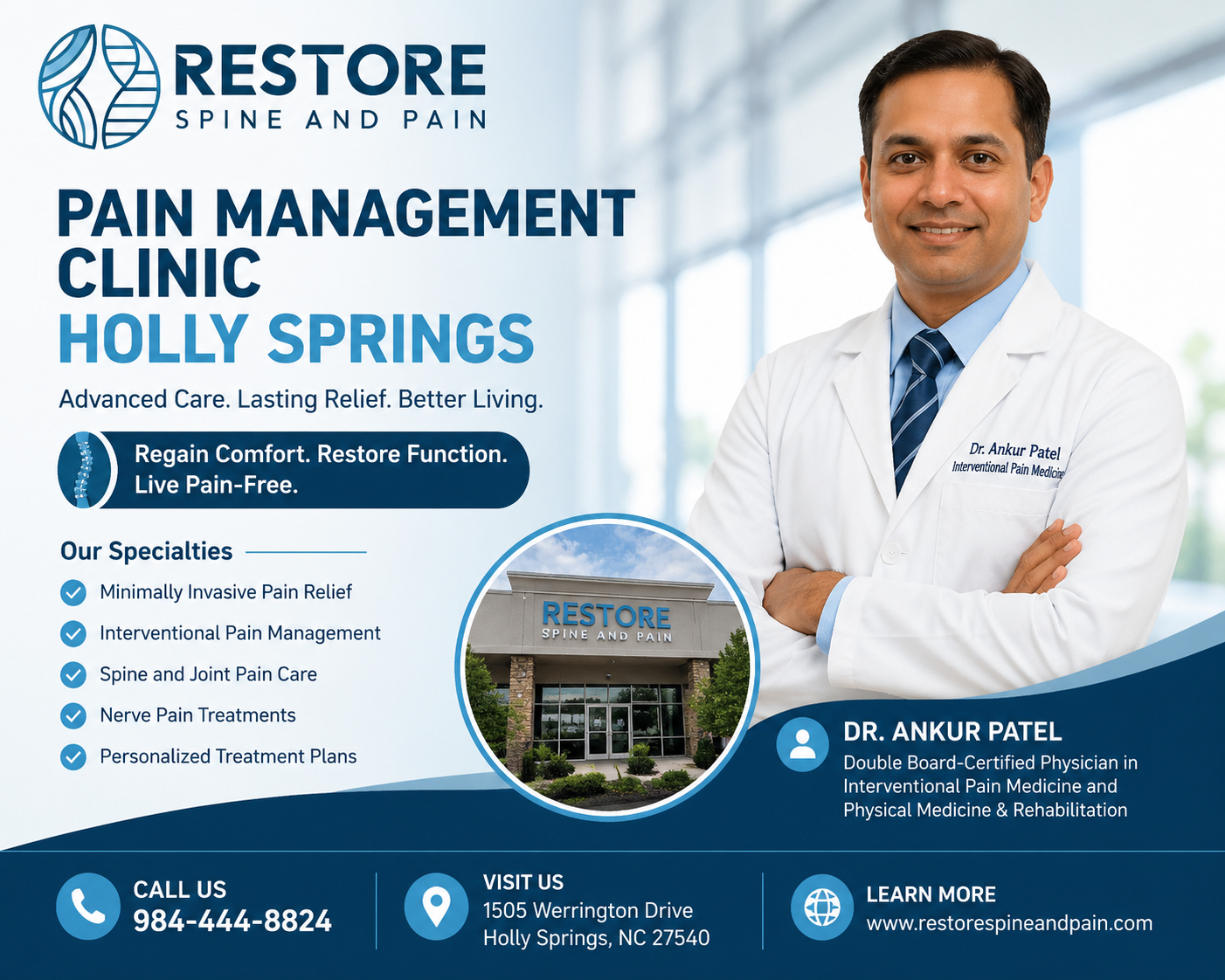 RESTORE
SPINE AND PAIN

PAIN MANAGEMENT CLINIC
HOLLY SPRINGS

Advanced Care. Lasting Relief. Better Living.

Regain Comfort. Restore Function. Live Pain-Free.

Our Specialties

Minimally Invasive Pain Relief
Interventional Pain Management
Spine and Joint Pain Care
Nerve Pain Treatments
Personalized Treatment Plans

RESTORE
SPINE AND PAIN

Dr. Ankur Patel
Interventional Pain Medicine

DR. ANKUR PATEL
Double Board-Certified Physician in Interventional Pain Medicine and Physical Medicine & Rehabilitation

CALL US
984-444-8824

VISIT US
1505 Werrington Drive
Holly Springs, NC 27540

LEARN MORE
www.restorespineandpain.com